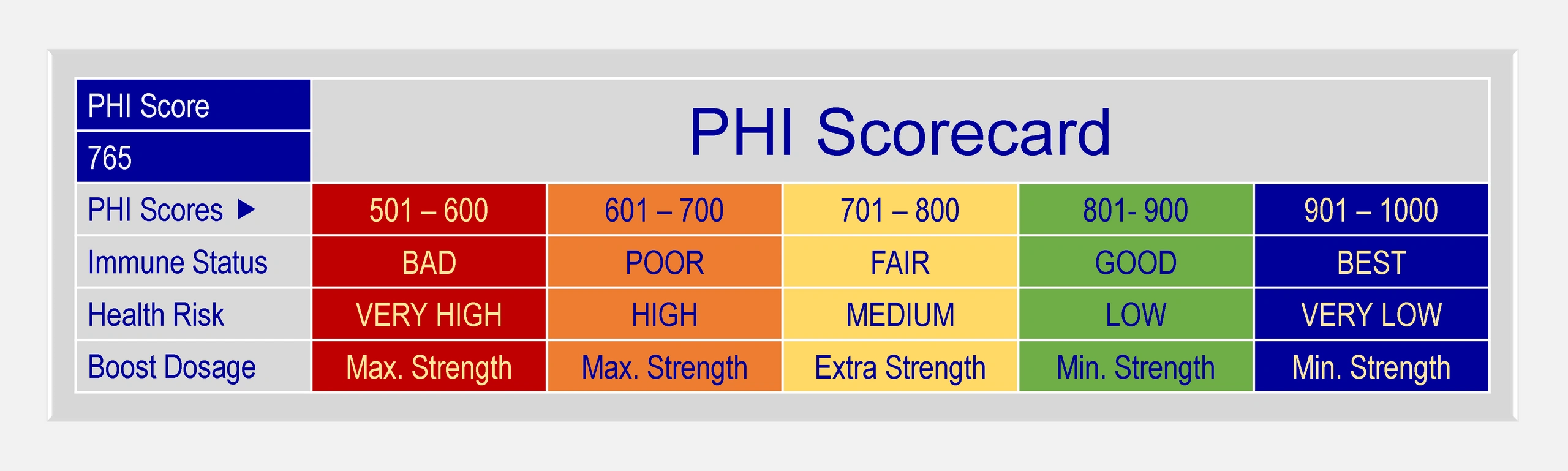 PHI Score
765

PHI Scorecard

| PHI Scores ▶ | 501 – 600 | 601 – 700 | 701 – 800 | 801- 900 | 901 – 1000 |
|---|---|---|---|---|---|
| Immune Status | BAD | POOR | FAIR | GOOD | BEST |
| Health Risk | VERY HIGH | HIGH | MEDIUM | LOW | VERY LOW |
| Boost Dosage | Max. Strength | Max. Strength | Extra Strength | Min. Strength | Min. Strength |